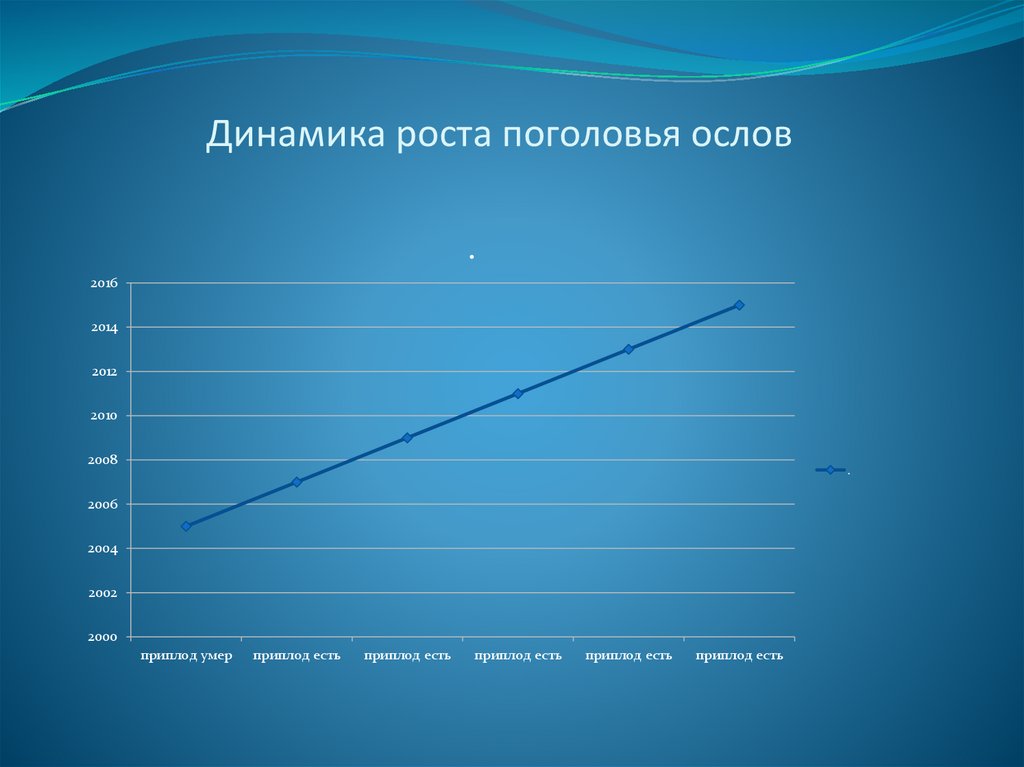 Динамика роста поголовья ослов

.

2016
2014
2012
2010
2008
2006
2004
2002
2000

приплод умер
приплод есть
приплод есть
приплод есть
приплод есть
приплод есть

.